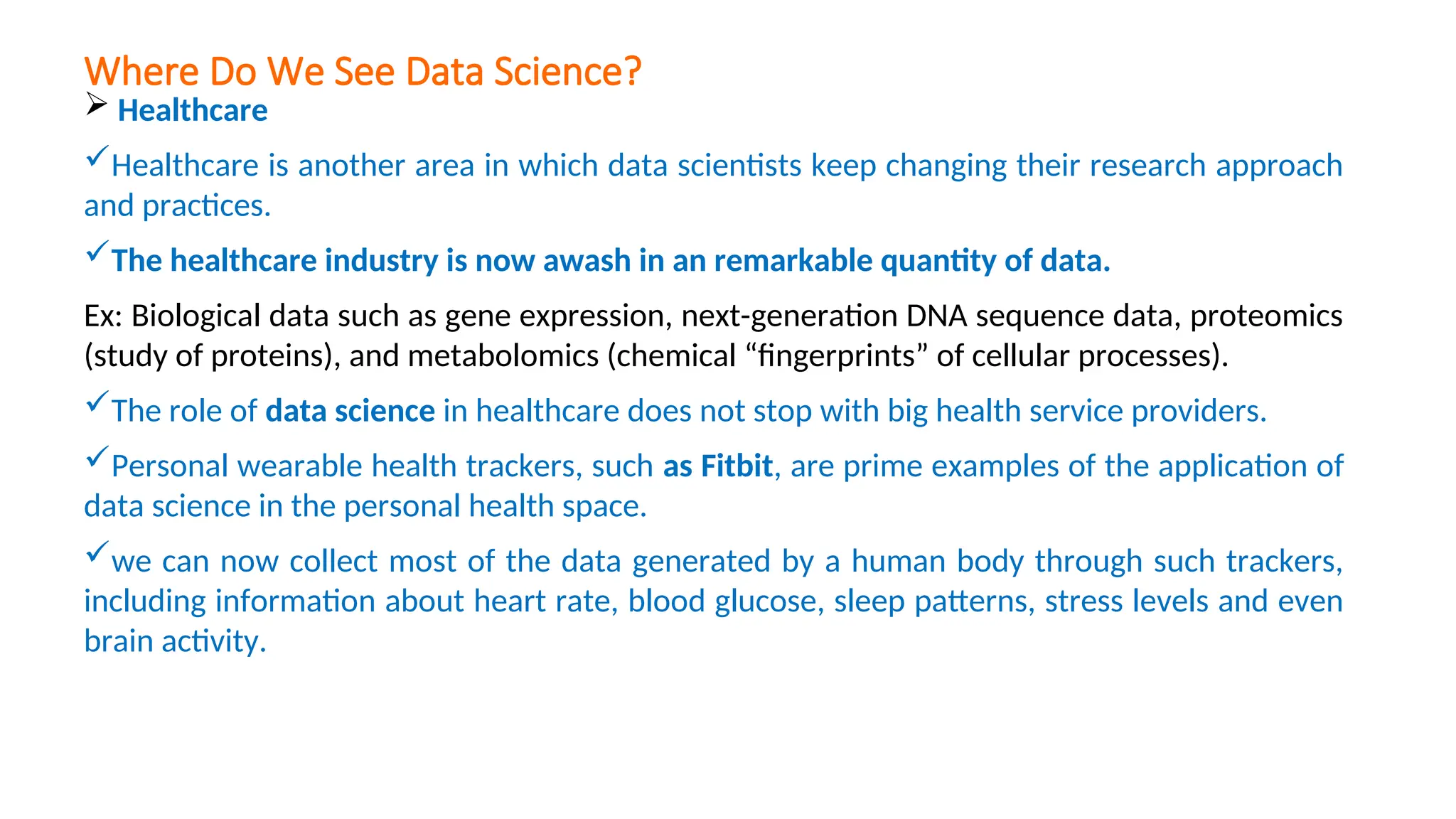 Where Do We See Data Science?

➢ Healthcare

✓Healthcare is another area in which data scientists keep changing their research approach and practices.

✓The healthcare industry is now awash in an remarkable quantity of data.

Ex: Biological data such as gene expression, next-generation DNA sequence data, proteomics (study of proteins), and metabolomics (chemical “fingerprints” of cellular processes).

✓The role of data science in healthcare does not stop with big health service providers.

✓Personal wearable health trackers, such as Fitbit, are prime examples of the application of data science in the personal health space.

✓we can now collect most of the data generated by a human body through such trackers, including information about heart rate, blood glucose, sleep patterns, stress levels and even brain activity.